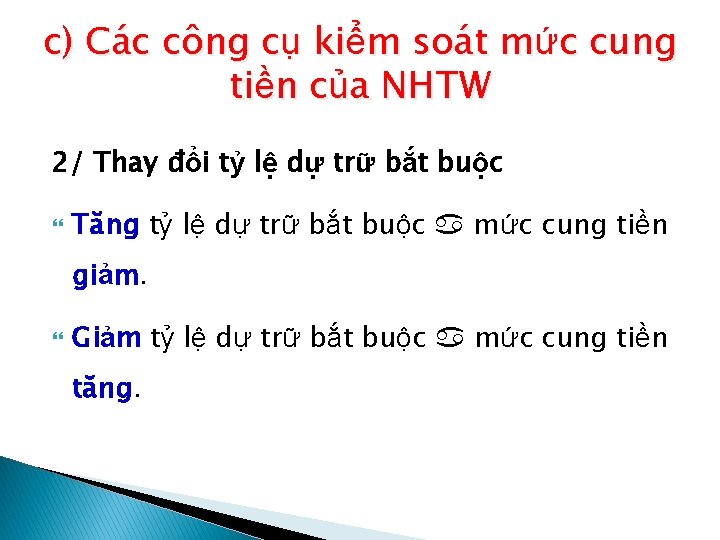 c) Các công cụ kiểm soát mức cung tiền của NHTW

2/ Thay đổi tỷ lệ dự trữ bắt buộc

Tăng tỷ lệ dự trữ bắt buộc ♋ mức cung tiền giảm.

Giảm tỷ lệ dự trữ bắt buộc ♋ mức cung tiền tăng.